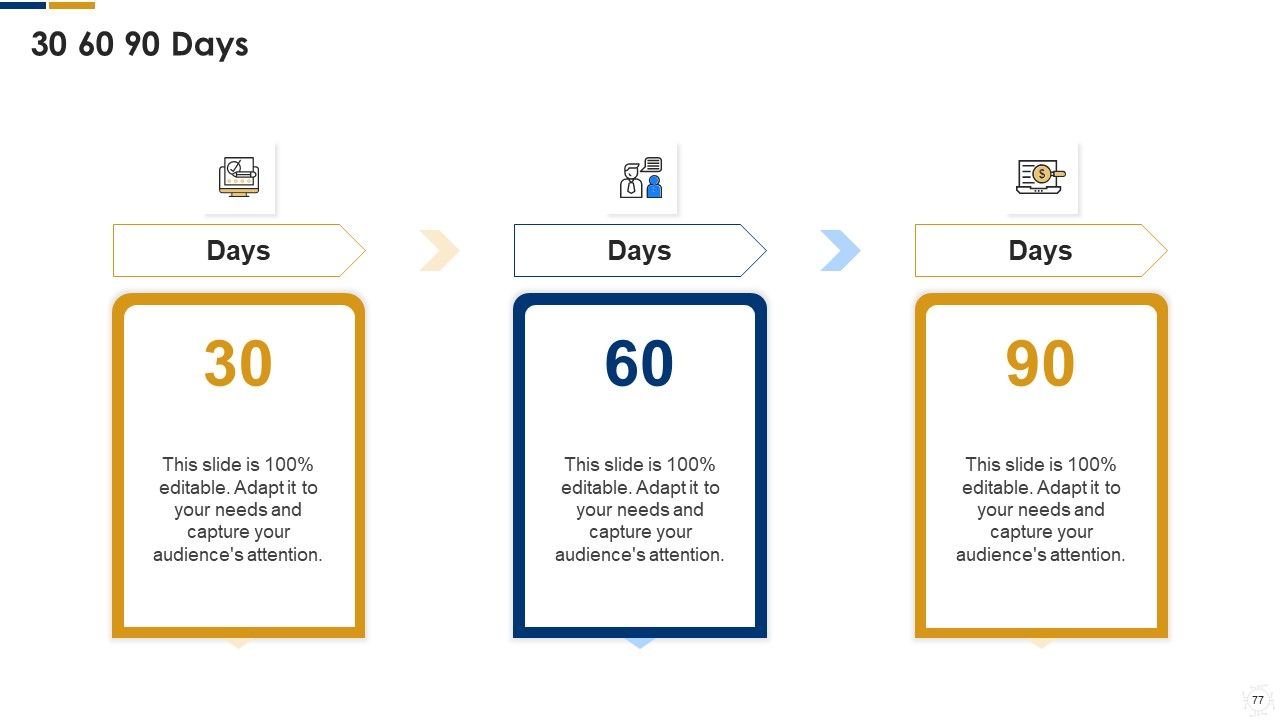 30 60 90 Days

Days

30

This slide is 100% editable. Adapt it to your needs and capture your audience's attention.

Days

60

This slide is 100% editable. Adapt it to your needs and capture your audience's attention.

Days

90

This slide is 100% editable. Adapt it to your needs and capture your audience's attention.

77